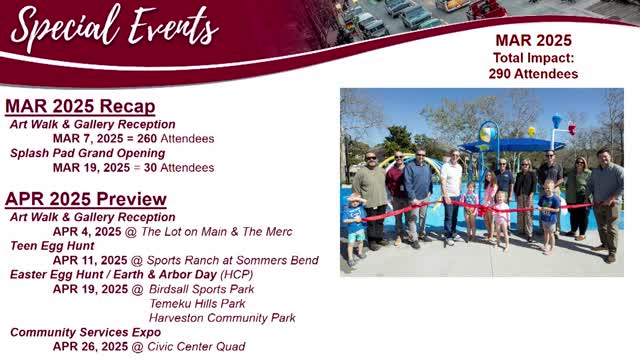 Special Events

MAR 2025
Total Impact:
290 Attendees

MAR 2025 Recap

Art Walk & Gallery Reception
MAR 7, 2025 = 260 Attendees
Splash Pad Grand Opening
MAR 19, 2025 = 30 Attendees

APR 2025 Preview

Art Walk & Gallery Reception
APR 4, 2025 @ The Lot on Main & The Merc
Teen Egg Hunt
APR 11, 2025 @ Sports Ranch at Sommers Bend
Easter Egg Hunt / Earth & Arbor Day (HCP)
APR 19, 2025 @ Birdsall Sports Park
Temeku Hills Park
Harveston Community Park
Community Services Expo
APR 26, 2025 @ Civic Center Quad